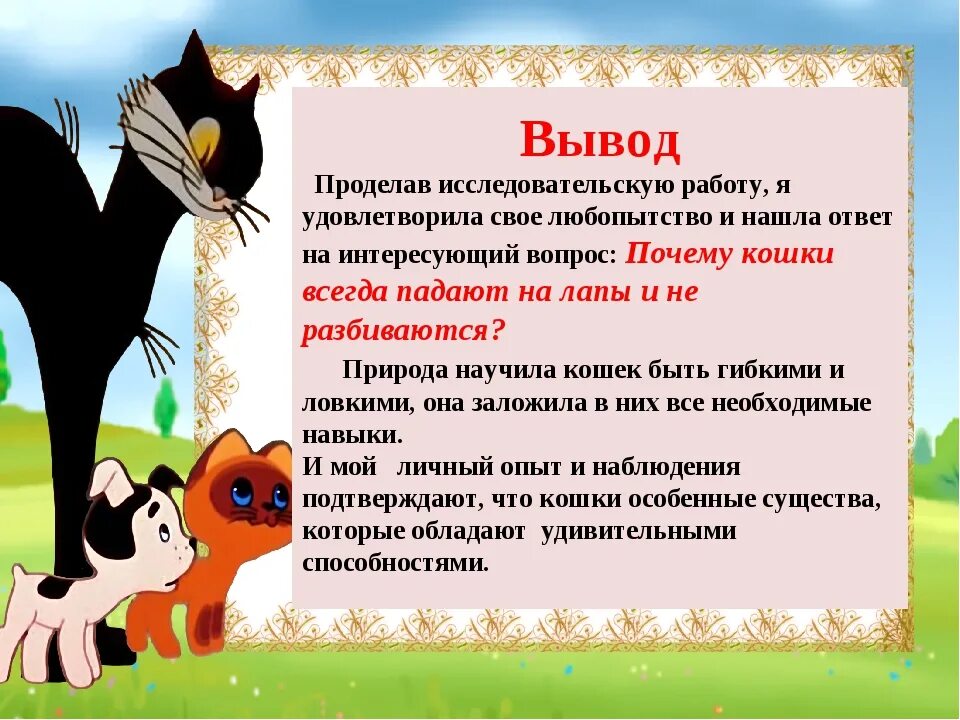 Вывод

Проделав исследовательскую работу, я удовлетворила свое любопытство и нашла ответ на интересующий вопрос: Почему кошки всегда падают на лапы и не разбиваются?

Природа научила кошек быть гибкими и ловкими, она заложила в них все необходимые навыки.
И мой личный опыт и наблюдения подтверждают, что кошки особенные существа, которые обладают удивительными способностями.